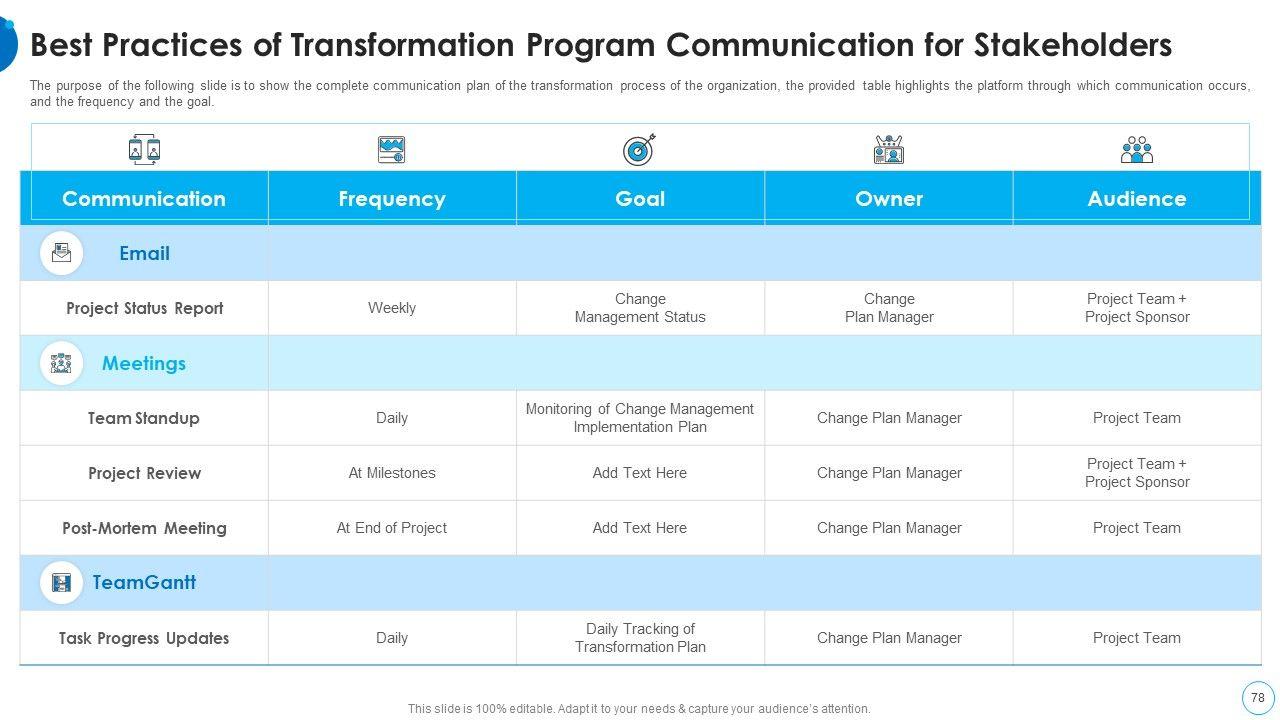 Best Practices of Transformation Program Communication for Stakeholders

The purpose of the following slide is to show the complete communication plan of the transformation process of the organization, the provided table highlights the platform through which communication occurs, and the frequency and the goal.

| Communication | Frequency | Goal | Owner | Audience |
|---|---|---|---|---|
| Email | | | | |
| Project Status Report | Weekly | Change Management Status | Change Plan Manager | Project Team + Project Sponsor |
| Meetings | | | | |
| Team Standup | Daily | Monitoring of Change Management Implementation Plan | Change Plan Manager | Project Team |
| Project Review | At Milestones | Add Text Here | Change Plan Manager | Project Team + Project Sponsor |
| Post-Mortem Meeting | At End of Project | Add Text Here | Change Plan Manager | Project Team |
| TeamGantt | | | | |
| Task Progress Updates | Daily | Daily Tracking of Transformation Plan | Change Plan Manager | Project Team |

This slide is 100% editable. Adapt it to your needs & capture your audience's attention.

78